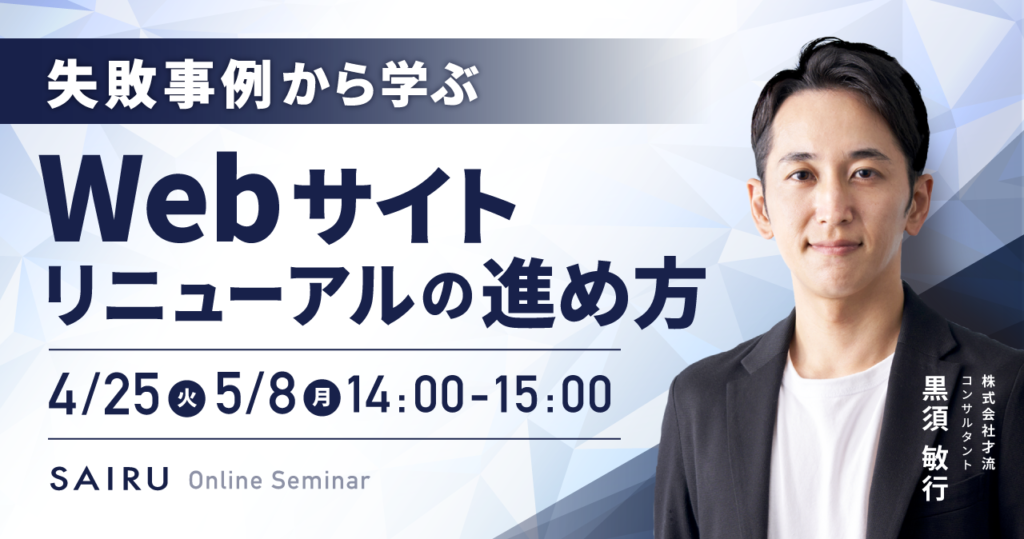 失敗事例から学ぶ

Webサイト
リニューアルの進め方

4/25 火 5/8 月 14:00-15:00

SAIRU Online Seminar

株式会社才流
コンサルタント
黒須 敏行